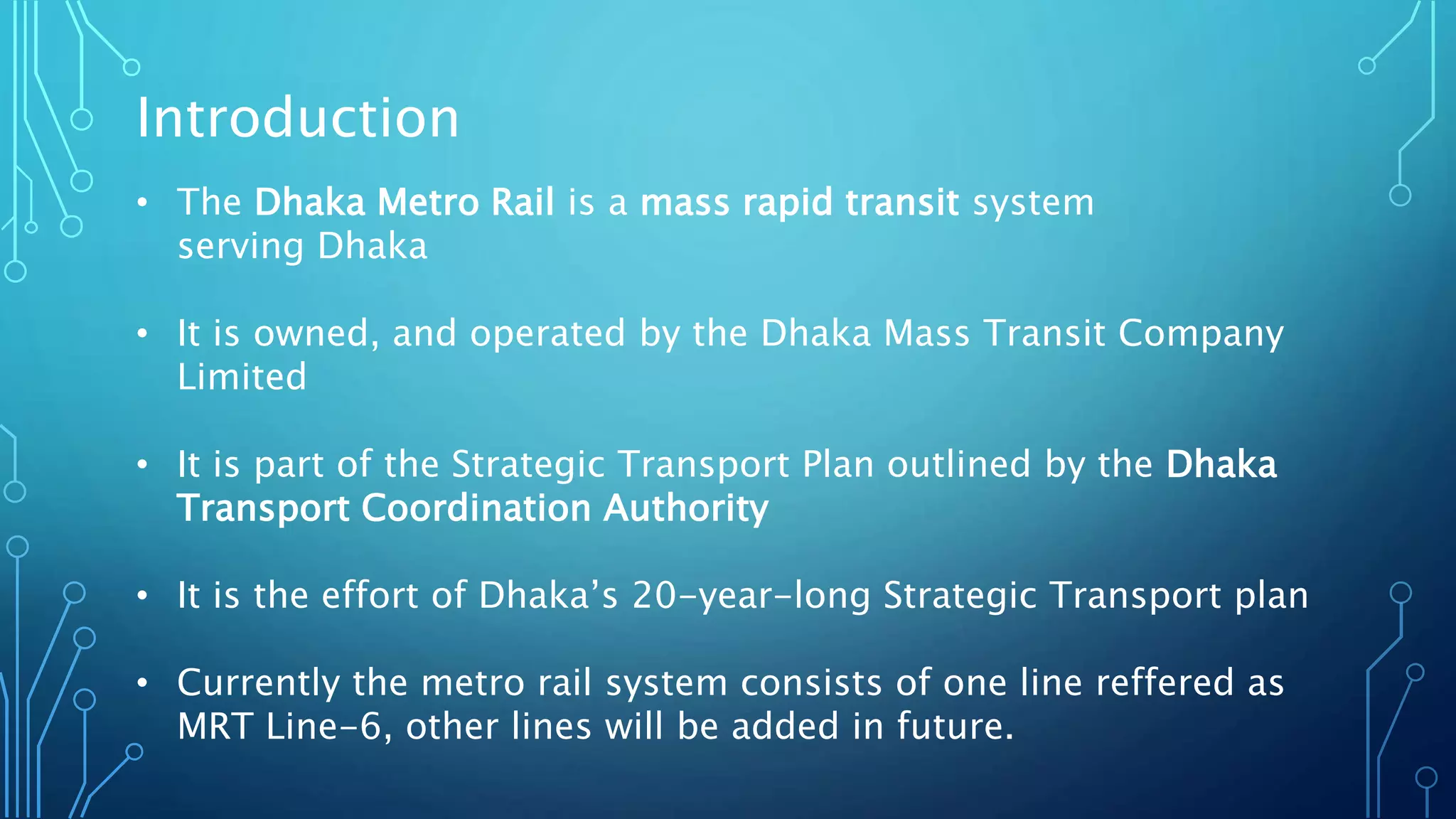 Introduction

• The Dhaka Metro Rail is a mass rapid transit system serving Dhaka

• It is owned, and operated by the Dhaka Mass Transit Company Limited

• It is part of the Strategic Transport Plan outlined by the Dhaka Transport Coordination Authority

• It is the effort of Dhaka's 20-year-long Strategic Transport plan

• Currently the metro rail system consists of one line reffered as MRT Line-6, other lines will be added in future.